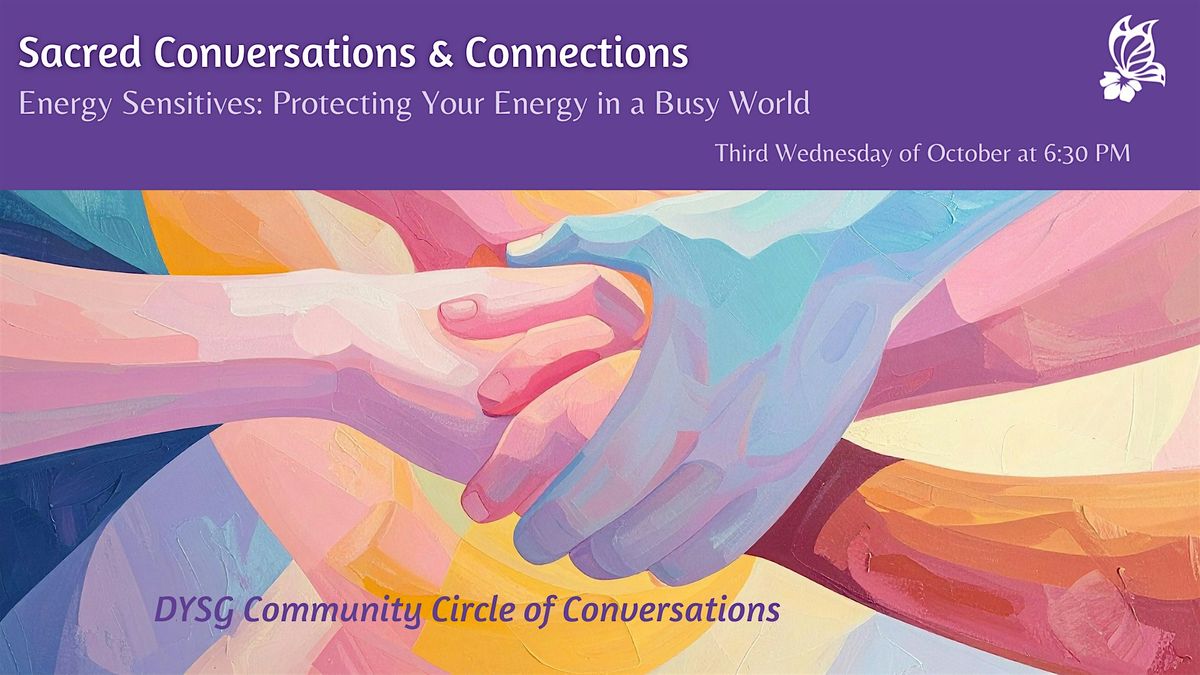 Sacred Conversations & Connections

Energy Sensitives: Protecting Your Energy in a Busy World

Third Wednesday of October at 6:30 PM

DYSG Community Circle of Conversations